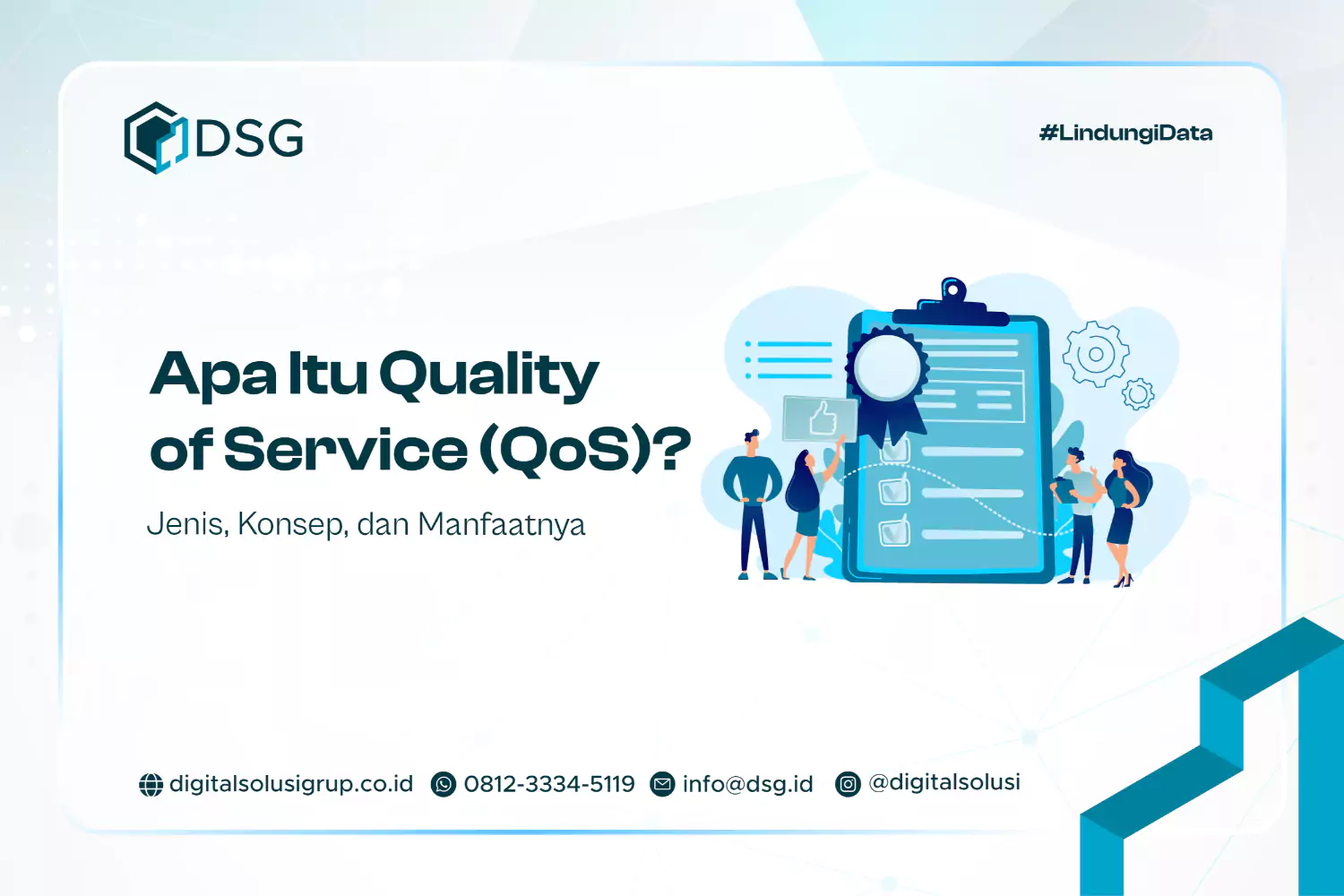 DSG

#LindungiData

Apa Itu Quality of Service (QoS)?

Jenis, Konsep, dan Manfaatnya

digitalsolusigrup.co.id 0812-3334-5119 info@dsg.id @digitalsolusi